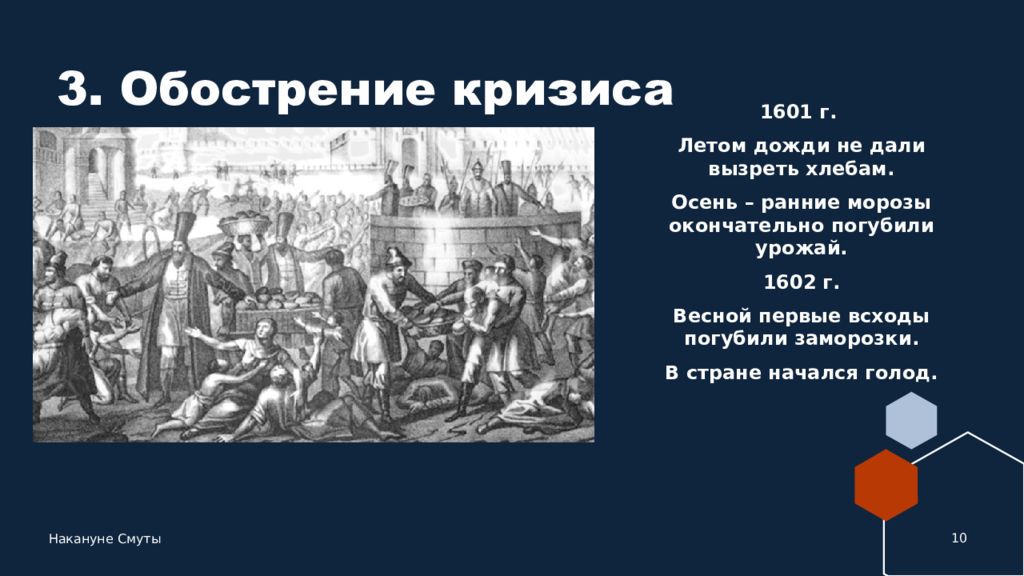 3. Обострение кризиса

1601 г.

Летом дожди не дали вызреть хлебам.

Осень – ранние морозы окончательно погубили урожай.

1602 г.

Весной первые всходы погубили заморозки.

В стране начался голод.

Накануне Смуты

10